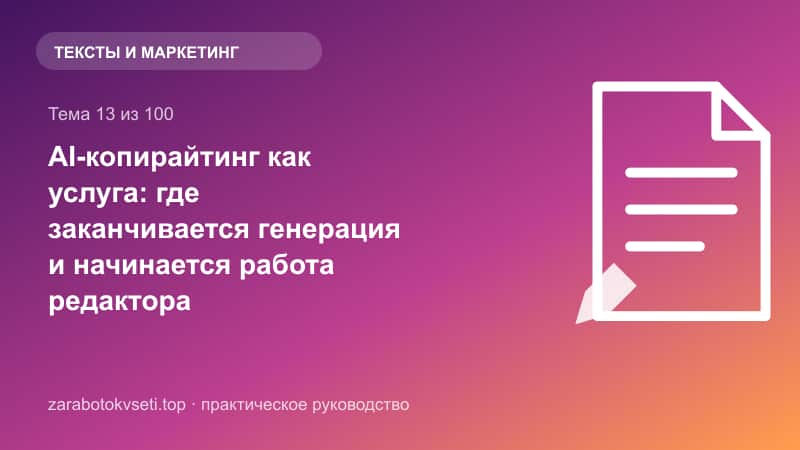 ТЕКСТЫ И МАРКЕТИНГ

Тема 13 из 100

AI-копирайтинг как услуга: где заканчивается генерация и начинается работа редактора

zarabotokvseti.top · практическое руководство